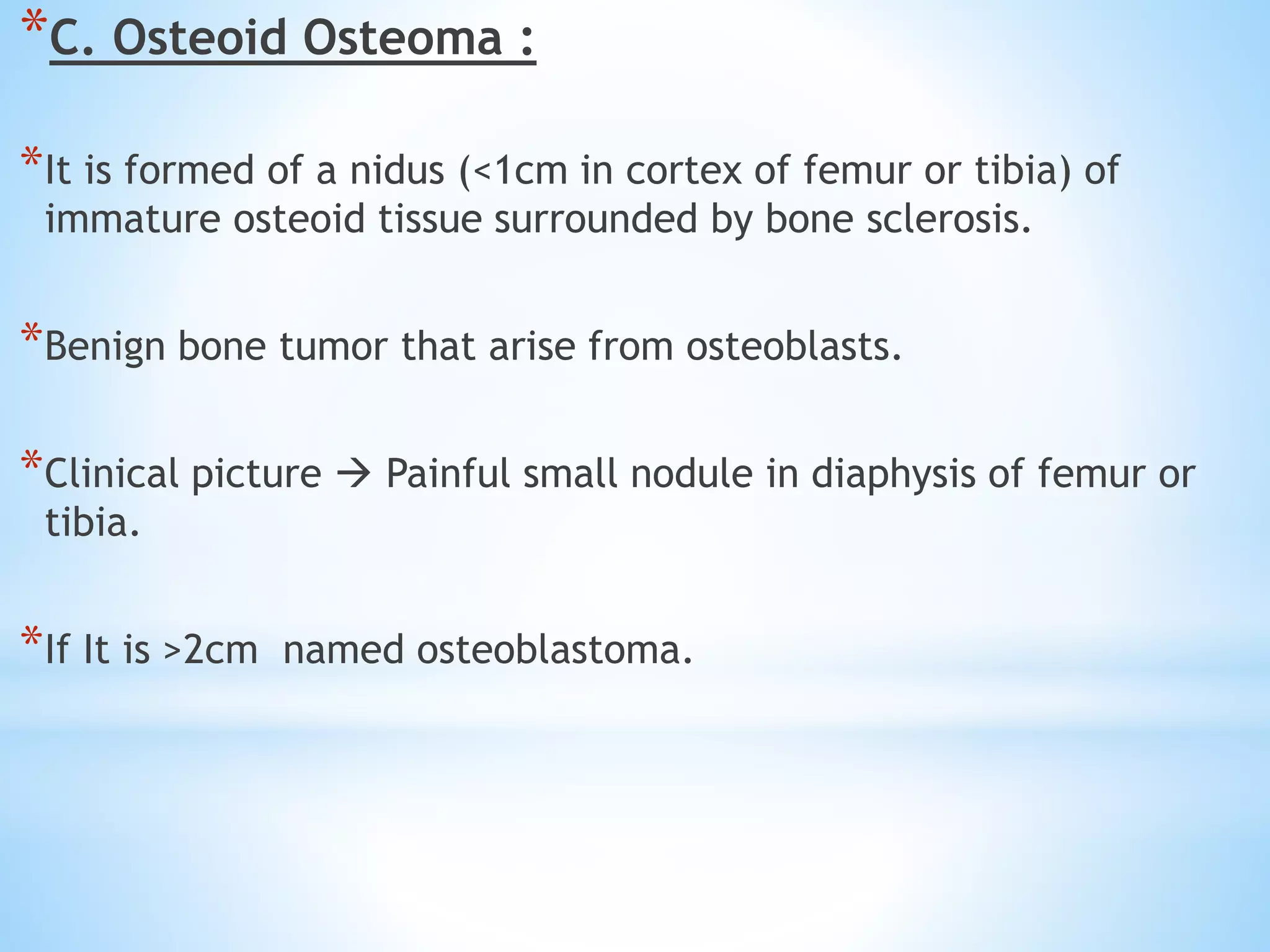 *C. Osteoid Osteoma :

*It is formed of a nidus (<1cm in cortex of femur or tibia) of immature osteoid tissue surrounded by bone sclerosis.

*Benign bone tumor that arise from osteoblasts.

*Clinical picture → Painful small nodule in diaphysis of femur or tibia.

*If It is >2cm  named osteoblastoma.